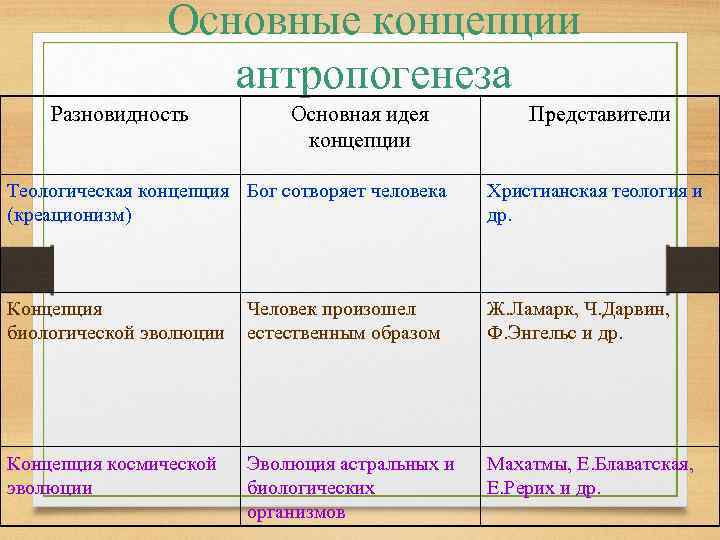 Основные концепции антропогенеза

| Разновидность | Основная идея концепции | Представители |
|---|---|---|
| Теологическая концепция (креационизм) | Бог сотворяет человека | Христианская теология и др. |
| Концепция биологической эволюции | Человек произошел естественным образом | Ж.Ламарк, Ч.Дарвин, Ф.Энгельс и др. |
| Концепция космической эволюции | Эволюция астральных и биологических организмов | Махатмы, Е.Блаватская, Е.Рерих и др. |